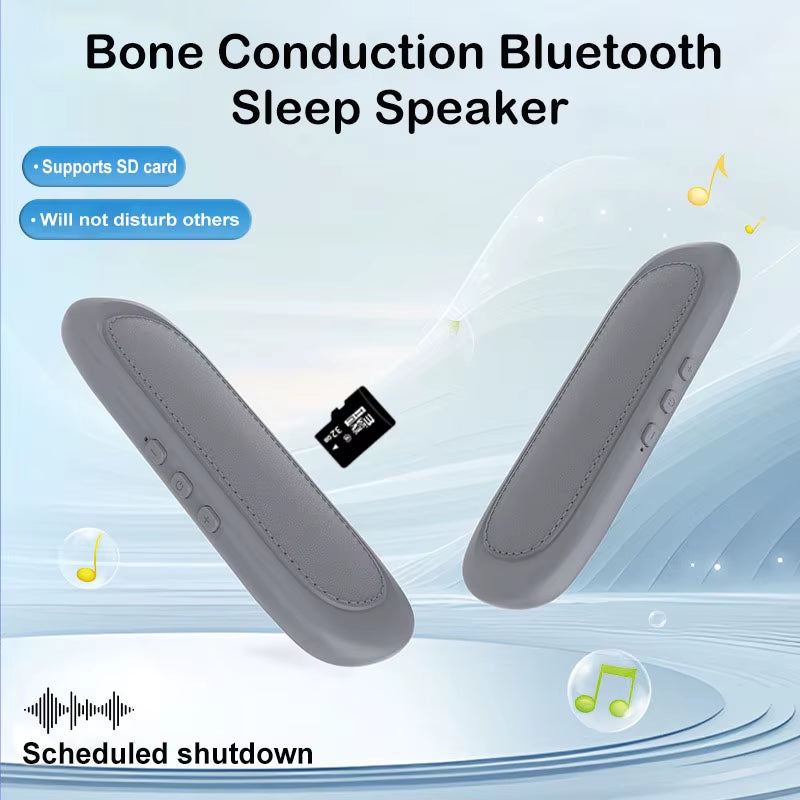 Bone Conduction Bluetooth Sleep Speaker

• Supports SD card

• Will not disturb others

32GB

Scheduled shutdown